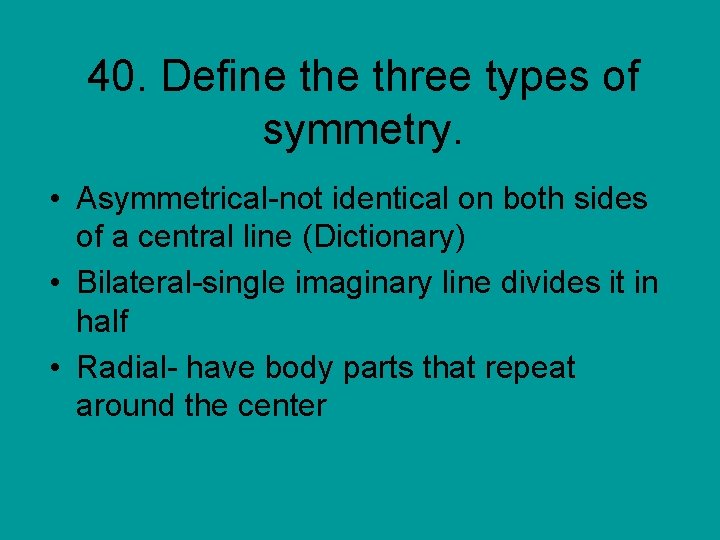 40. Define the three types of symmetry.

• Asymmetrical-not identical on both sides of a central line (Dictionary)
• Bilateral-single imaginary line divides it in half
• Radial- have body parts that repeat around the center